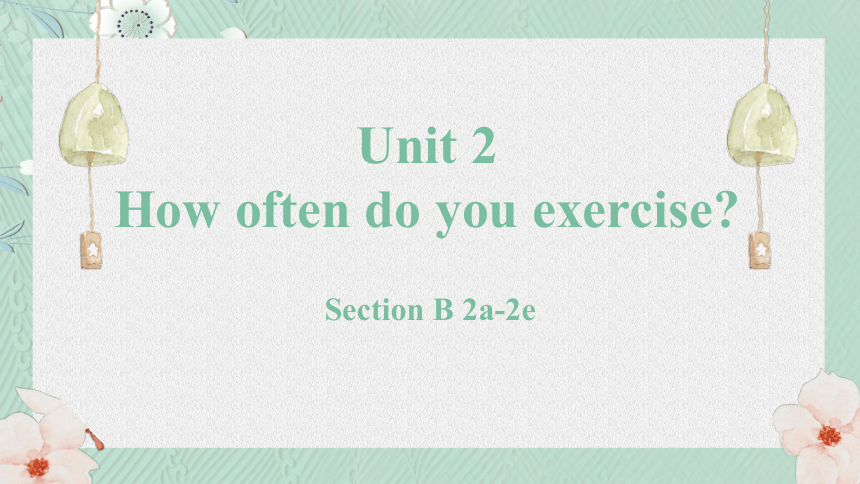 Unit 2
How often do you exercise?

Section B 2a-2e